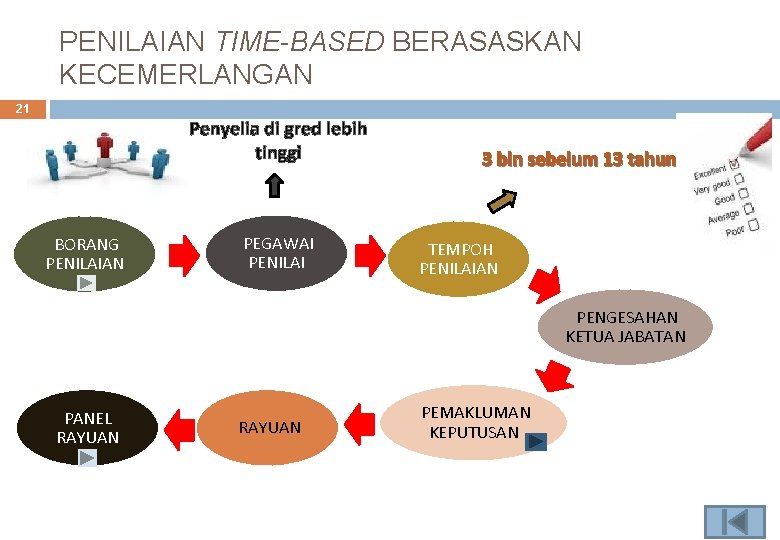 PENILAIAN TIME-BASED BERASASKAN KECEMERLANGAN

21

Penyelia di gred lebih tinggi

3 bln sebelum 13 tahun

Excellent
Very good
Good
Average
Poor

BORANG PENILAIAN

PEGAWAI PENILAI

TEMPOH PENILAIAN

PENGESAHAN KETUA JABATAN

PEMAKLUMAN KEPUTUSAN

RAYUAN

PANEL RAYUAN